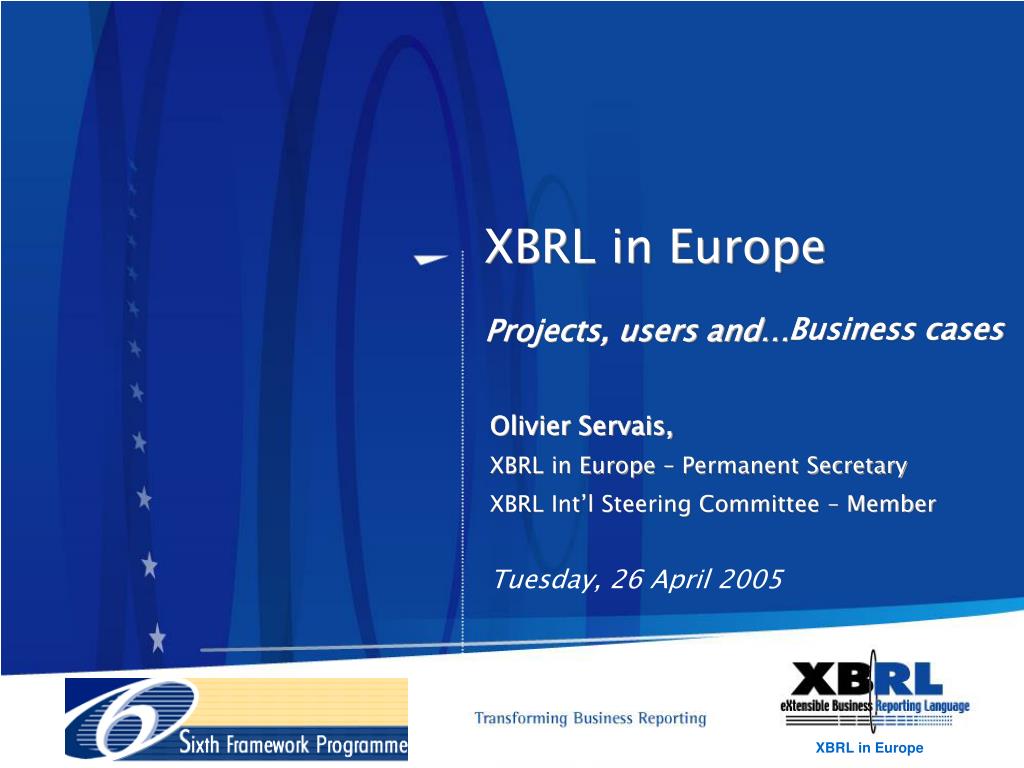 XBRL in Europe

Projects, users and…Business cases

Olivier Servais,

XBRL in Europe – Permanent Secretary

XBRL Int'l Steering Committee – Member

Tuesday, 26 April 2005

6 Sixth Framework Programme

Transforming Business Reporting

XBRL
eXtensible Business Reporting Language

XBRL in Europe